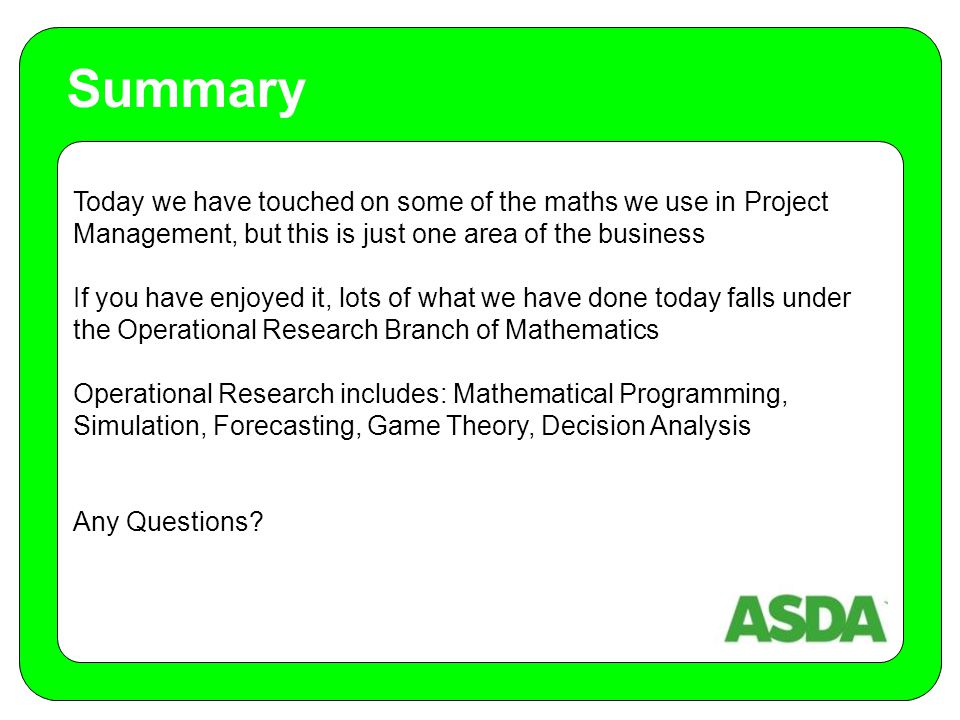 Summary

Today we have touched on some of the maths we use in Project Management, but this is just one area of the business

If you have enjoyed it, lots of what we have done today falls under the Operational Research Branch of Mathematics

Operational Research includes: Mathematical Programming, Simulation, Forecasting, Game Theory, Decision Analysis

Any Questions?

ASDA